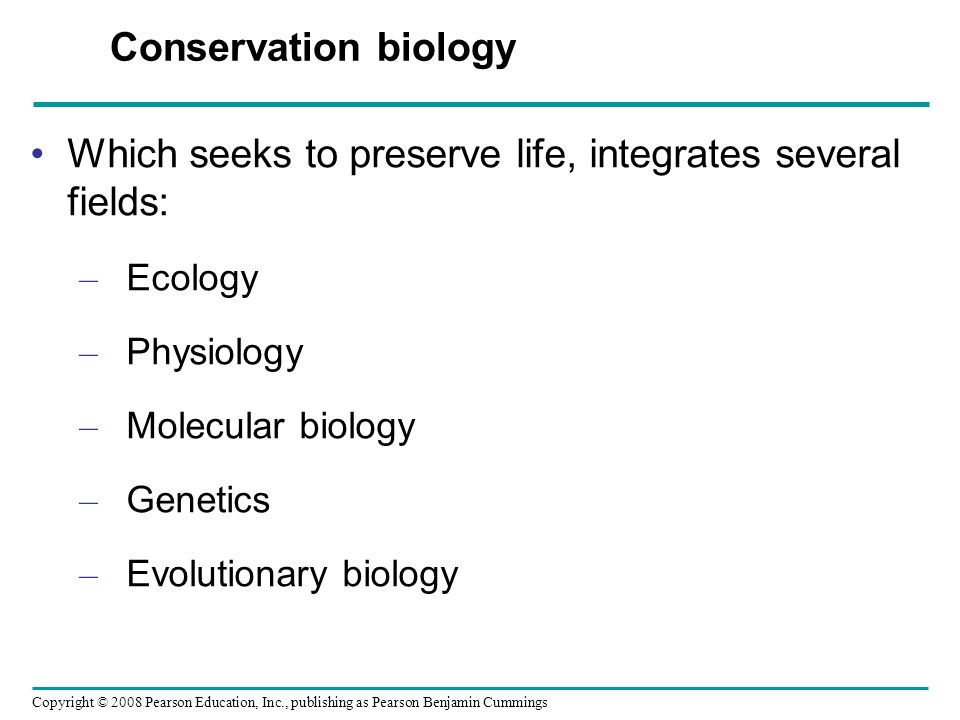 Conservation biology

• Which seeks to preserve life, integrates several fields:

– Ecology

– Physiology

– Molecular biology

– Genetics

– Evolutionary biology

Copyright © 2008 Pearson Education, Inc., publishing as Pearson Benjamin Cummings